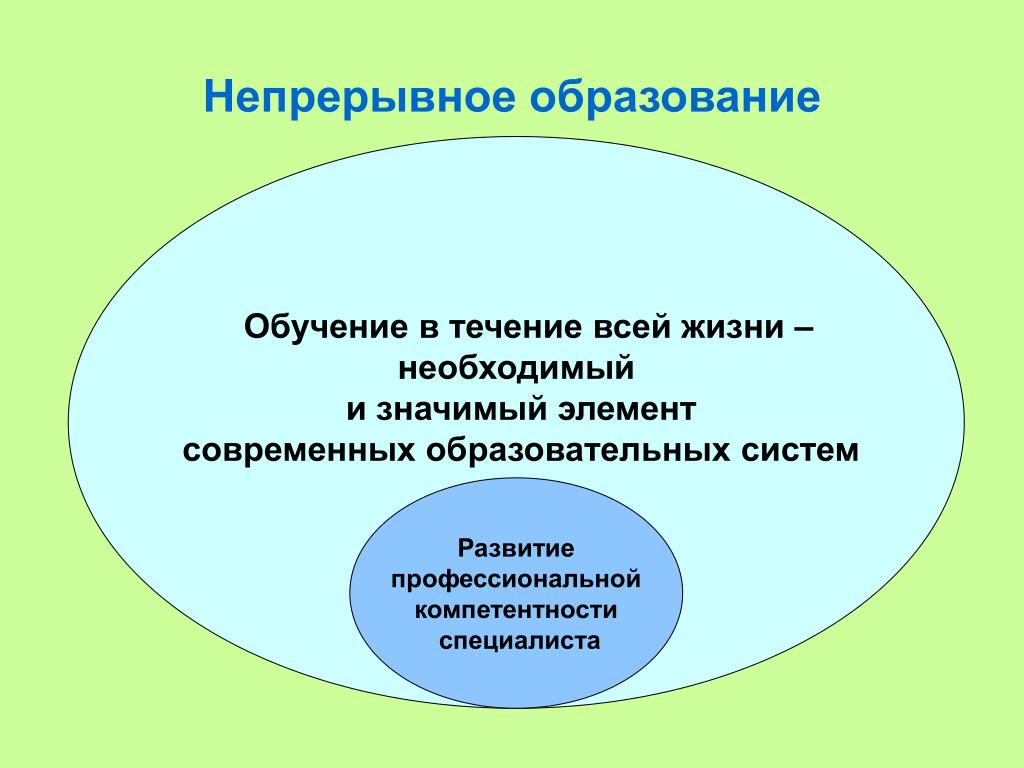 Непрерывное образование

Обучение в течение всей жизни – необходимый и значимый элемент современных образовательных систем

Развитие профессиональной компетентности специалиста